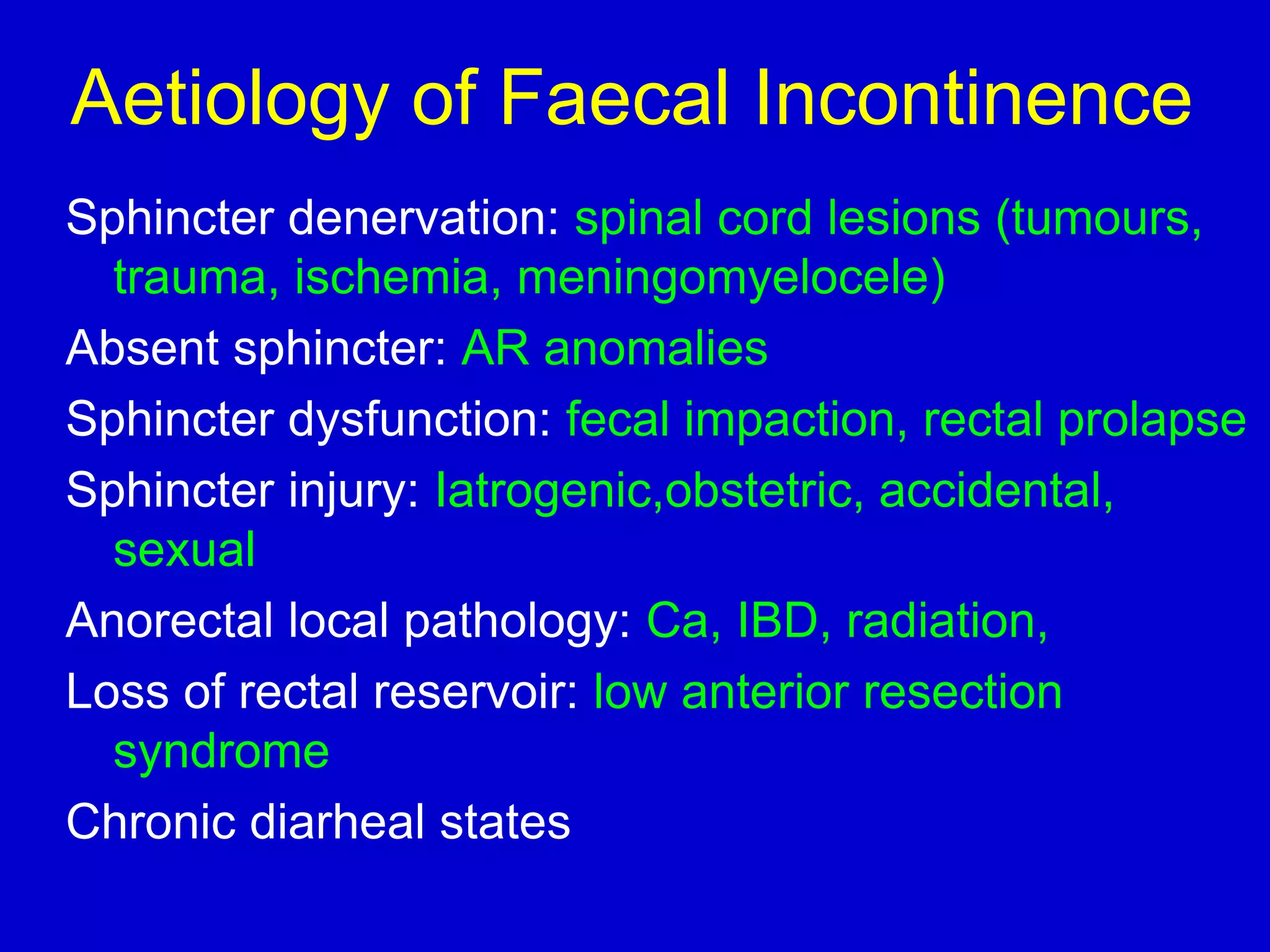 Aetiology of Faecal Incontinence

Sphincter denervation: spinal cord lesions (tumours, trauma, ischemia, meningomyelocele)

Absent sphincter: AR anomalies

Sphincter dysfunction: fecal impaction, rectal prolapse

Sphincter injury: Iatrogenic,obstetric, accidental, sexual

Anorectal local pathology: Ca, IBD, radiation,

Loss of rectal reservoir: low anterior resection syndrome

Chronic diarheal states